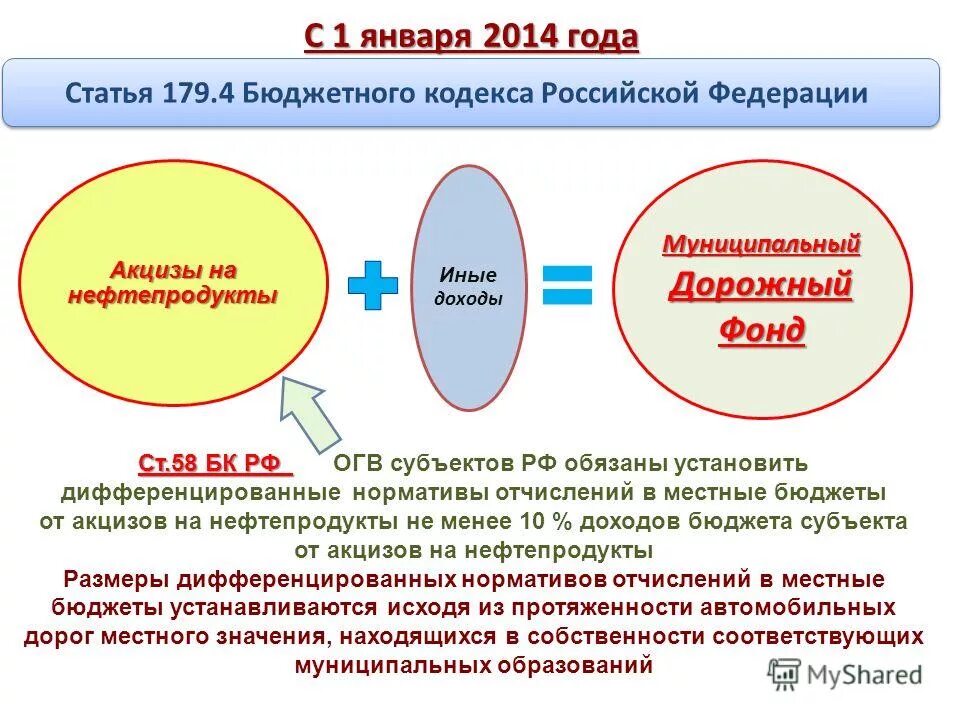 С 1 января 2014 года

Статья 179.4 Бюджетного кодекса Российской Федерации

Акцизы на нефтепродукты

Иные доходы

Муниципальный Дорожный Фонд

Ст.58 БК РФ ОГВ субъектов РФ обязаны установить дифференцированные нормативы отчислений в местные бюджеты от акцизов на нефтепродукты не менее 10 % доходов бюджета субъекта от акцизов на нефтепродукты

Размеры дифференцированных нормативов отчислений в местные бюджеты устанавливаются исходя из протяженности автомобильных дорог местного значения, находящихся в собственности соответствующих муниципальных образований

MyShared